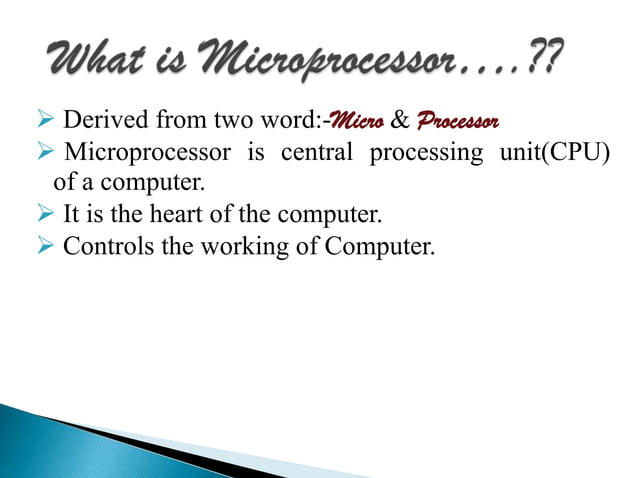 What is Microprocessor….??

➢ Derived from two word:-Micro & Processor
➢ Microprocessor is central processing unit(CPU) of a computer.
➢ It is the heart of the computer.
➢ Controls the working of Computer.